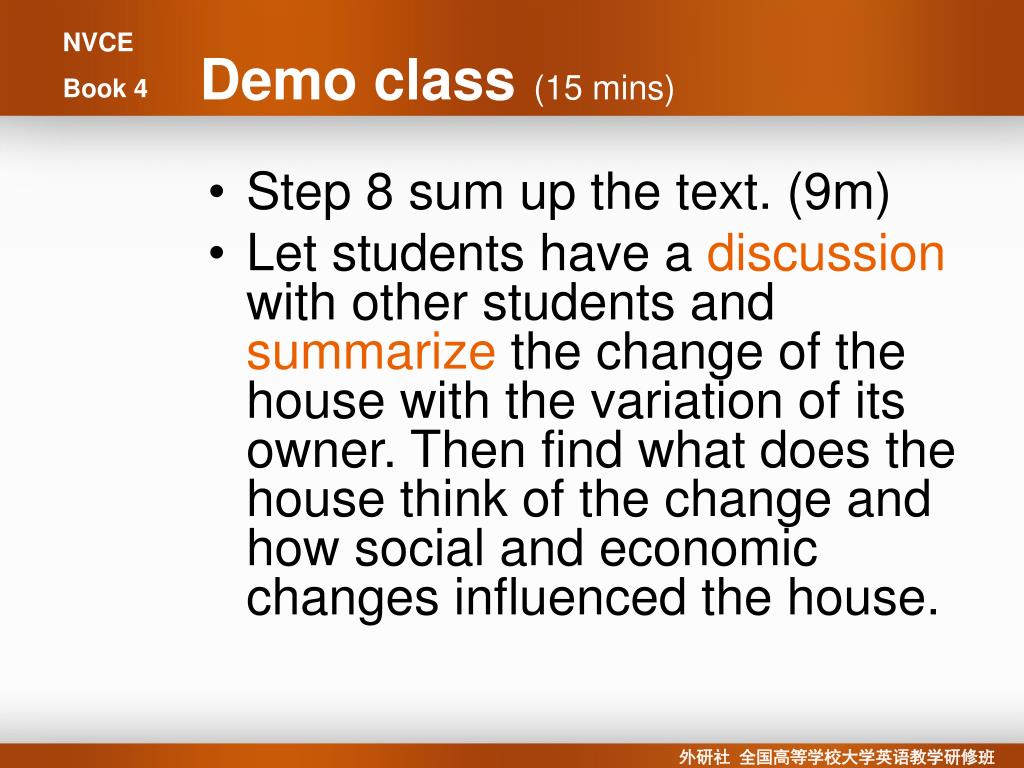 NVCE
Book 4

Demo class (15 mins)

• Step 8 sum up the text. (9m)
• Let students have a discussion with other students and summarize the change of the house with the variation of its owner. Then find what does the house think of the change and how social and economic changes influenced the house.

外研社 全国高等学校大学英语教学研修班